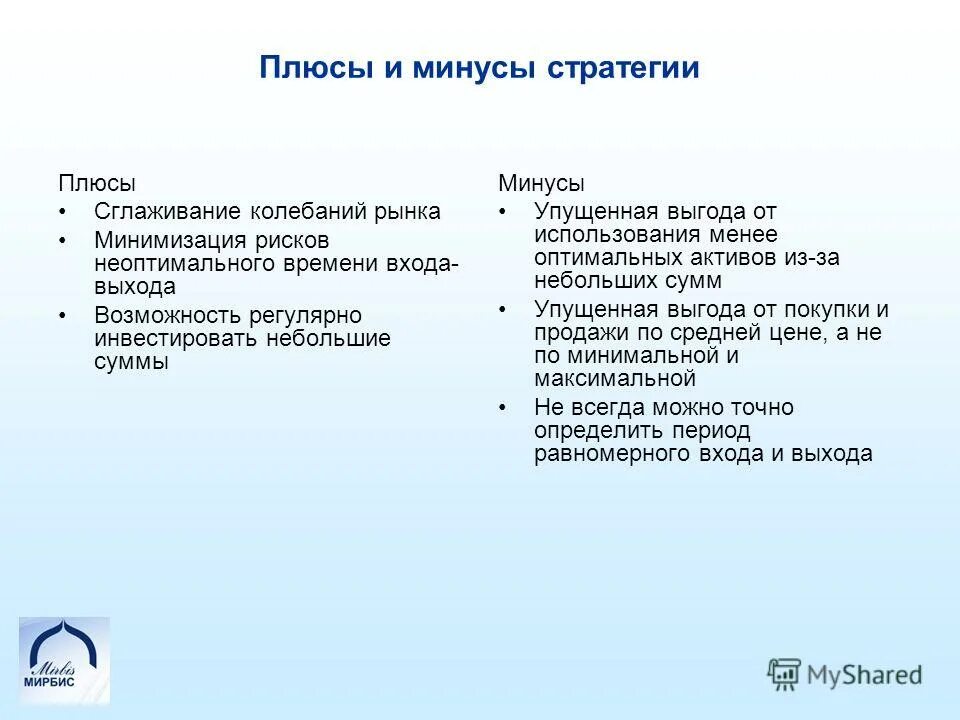 Плюсы и минусы стратегии

Плюсы
• Сглаживание колебаний рынка
• Минимизация рисков неоптимального времени входа-выхода
• Возможность регулярно инвестировать небольшие суммы

Минусы
• Упущенная выгода от использования менее оптимальных активов из-за небольших сумм
• Упущенная выгода от покупки и продажи по средней цене, а не по минимальной и максимальной
• Не всегда можно точно определить период равномерного входа и выхода

Mirbis
МИРБИС

MyShared